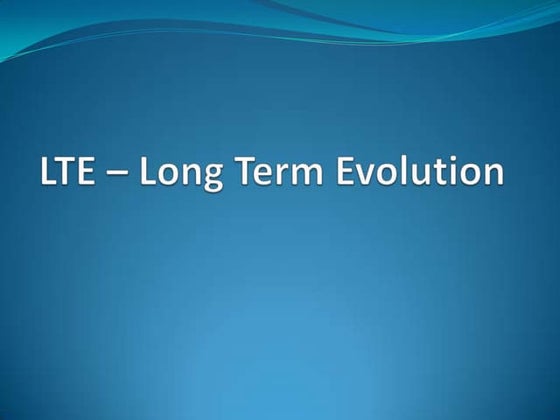 LTE – Long Term Evolution